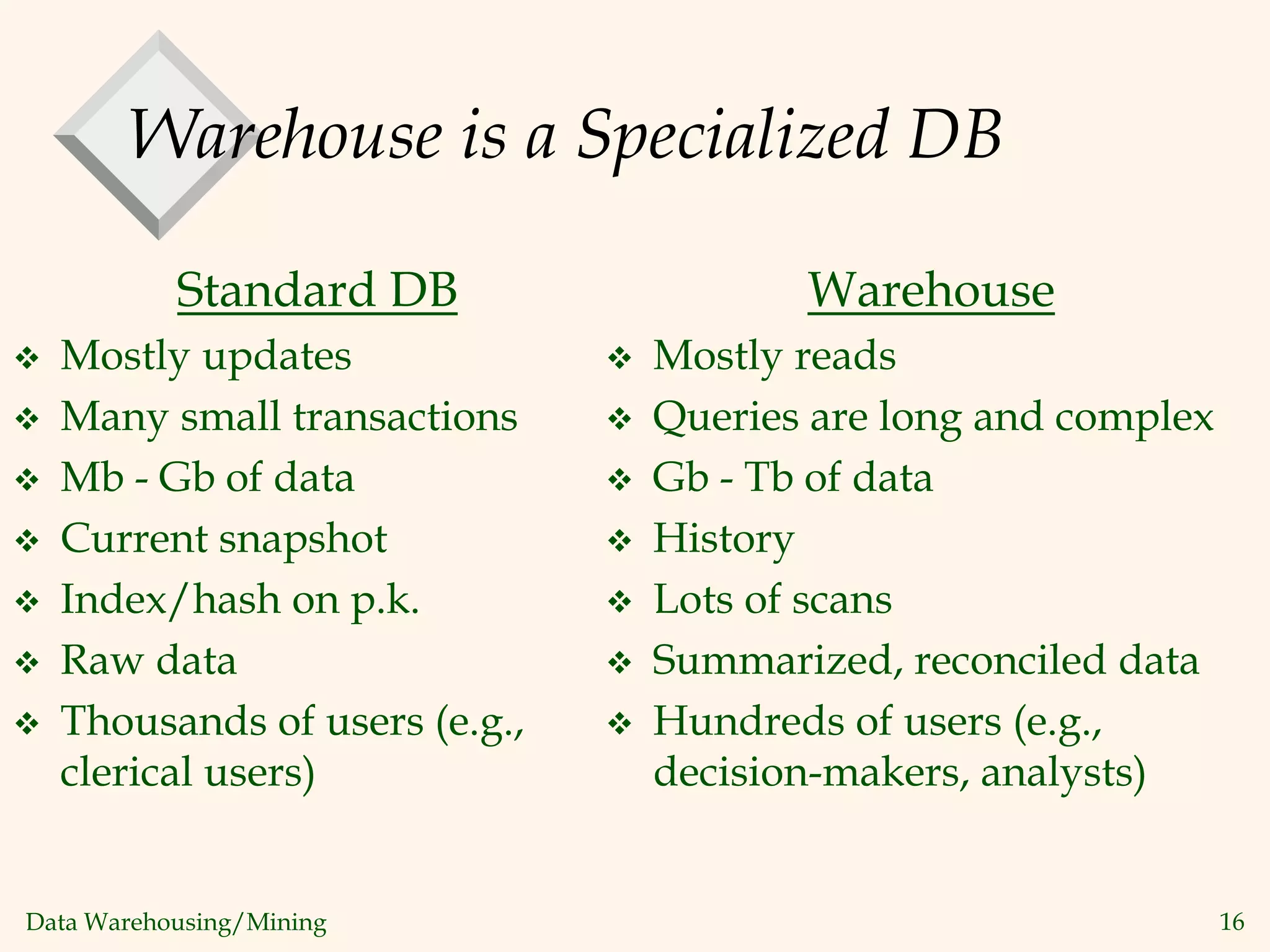 Warehouse is a Specialized DB

Standard DB

❖ Mostly updates
❖ Many small transactions
❖ Mb - Gb of data
❖ Current snapshot
❖ Index/hash on p.k.
❖ Raw data
❖ Thousands of users (e.g., clerical users)

Warehouse

❖ Mostly reads
❖ Queries are long and complex
❖ Gb - Tb of data
❖ History
❖ Lots of scans
❖ Summarized, reconciled data
❖ Hundreds of users (e.g., decision-makers, analysts)

Data Warehousing/Mining

16